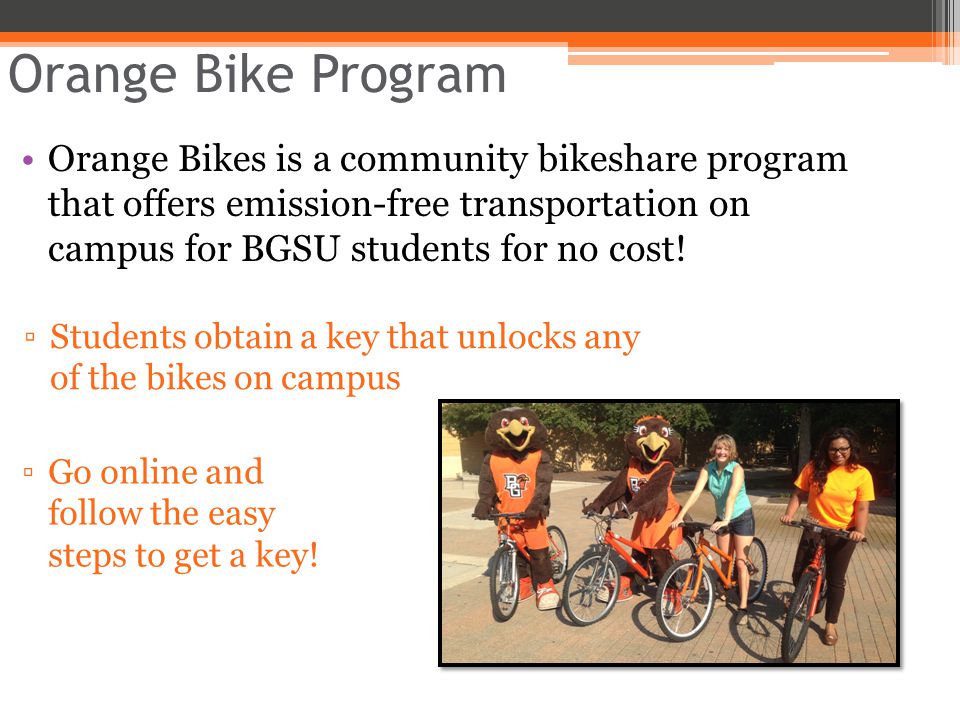 Orange Bike Program

• Orange Bikes is a community bikeshare program that offers emission-free transportation on campus for BGSU students for no cost!

▫ Students obtain a key that unlocks any of the bikes on campus

▫ Go online and follow the easy steps to get a key!

BG

BG